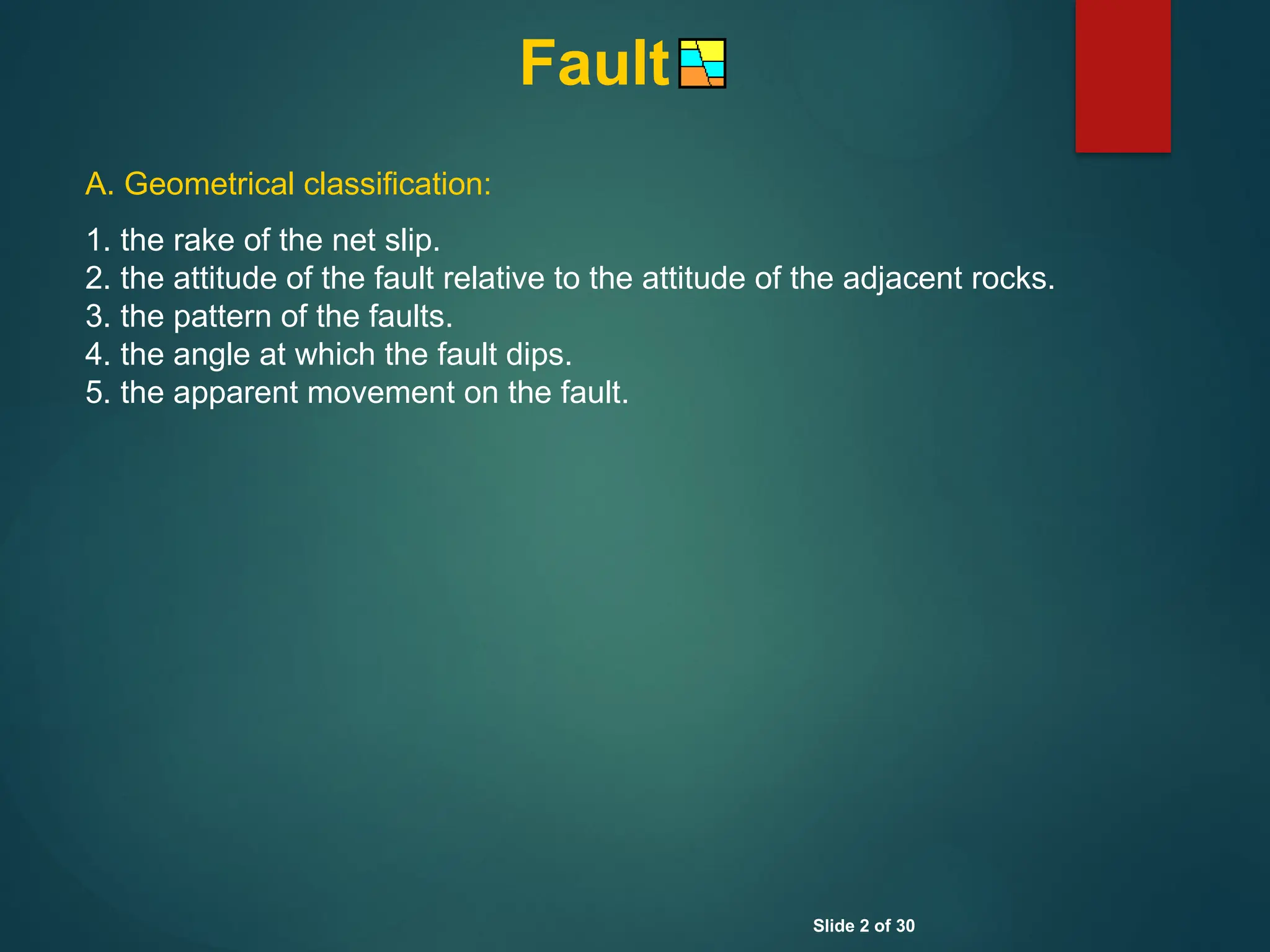 Fault

A. Geometrical classification:

1. the rake of the net slip.
2. the attitude of the fault relative to the attitude of the adjacent rocks.
3. the pattern of the faults.
4. the angle at which the fault dips.
5. the apparent movement on the fault.

Slide 2 of 30